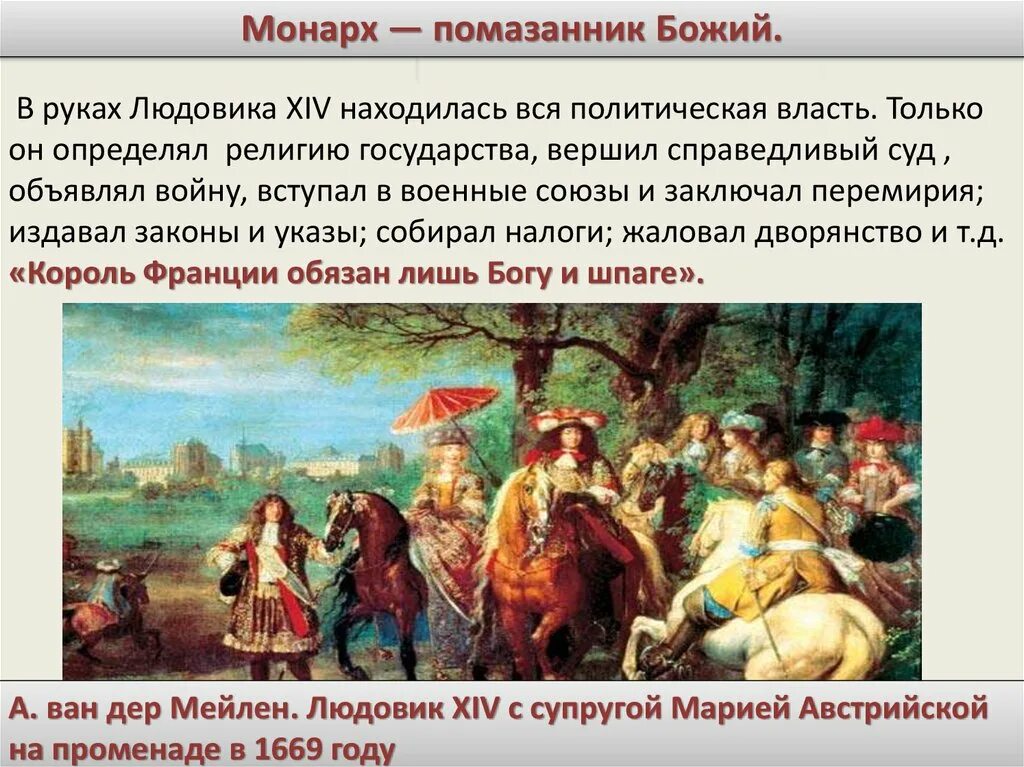 Монарх — помазанник Божий.

В руках Людовика XIV находилась вся политическая власть. Только он определял религию государства, вершил справедливый суд , объявлял войну, вступал в военные союзы и заключал перемирия; издавал законы и указы; собирал налоги; жаловал дворянство и т.д. «Король Франции обязан лишь Богу и шпаге».

А. ван дер Мейлен. Людовик XIV с супругой Марией Австрийской на променаде в 1669 году